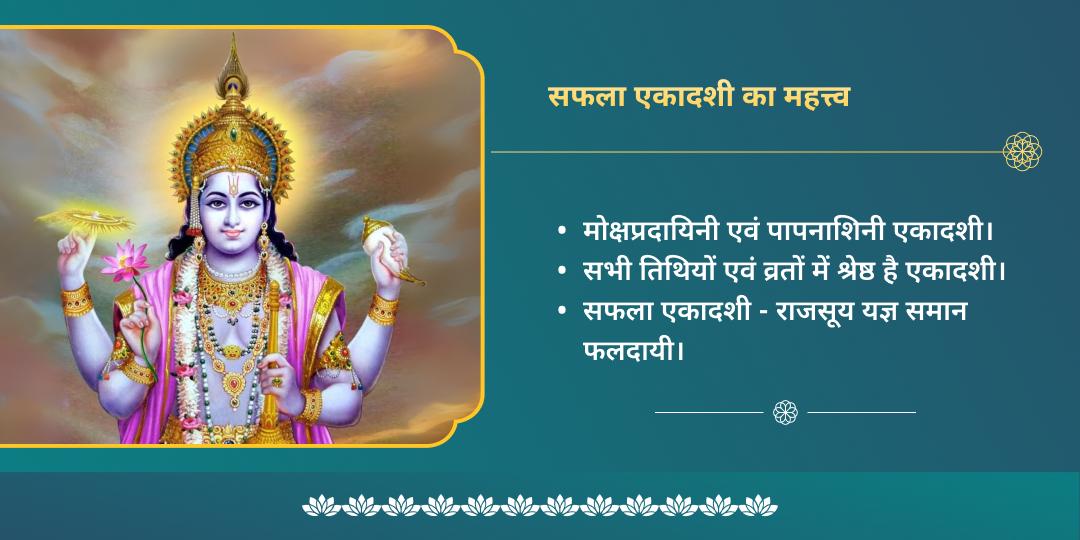 सफला एकादशी का महत्त्व

• मोक्षप्रदायिनी एवं पापनाशिनी एकादशी।
• सभी तिथियों एवं व्रतों में श्रेष्ठ है एकादशी।
• सफला एकादशी - राजसूय यज्ञ समान फलदायी।